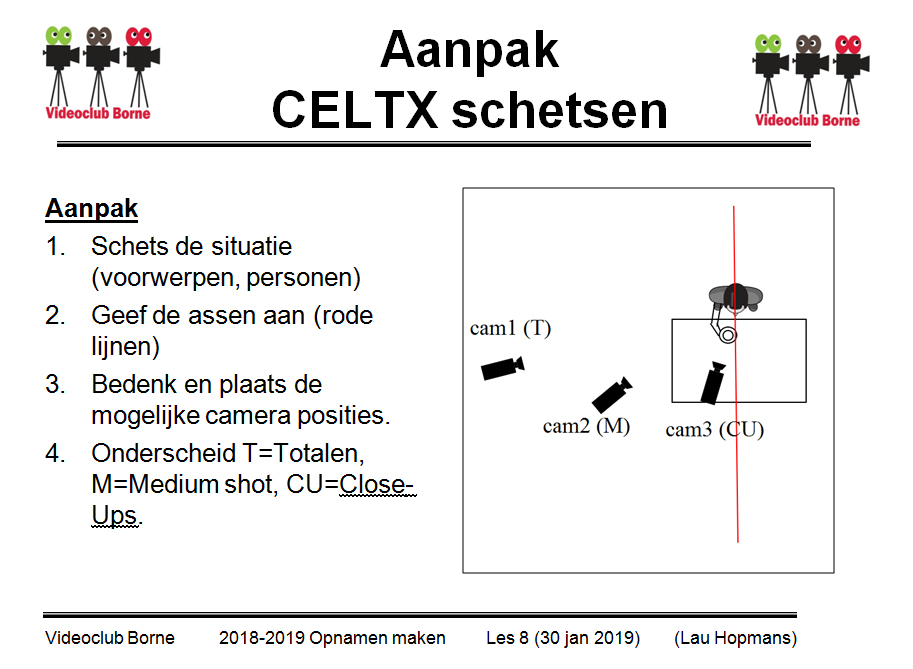 Videoclub Borne

Aanpak
CELTX schetsen

Videoclub Borne

Aanpak
1. Schets de situatie (voorwerpen, personen)
2. Geef de assen aan (rode lijnen)
3. Bedenk en plaats de mogelijke camera posities.
4. Onderscheid T=Totalen, M=Medium shot, CU=Close-Ups.

cam1 (T)
cam2 (M)
cam3 (CU)

Videoclub Borne 2018-2019 Opnamen maken Les 8 (30 jan 2019) (Lau Hopmans)